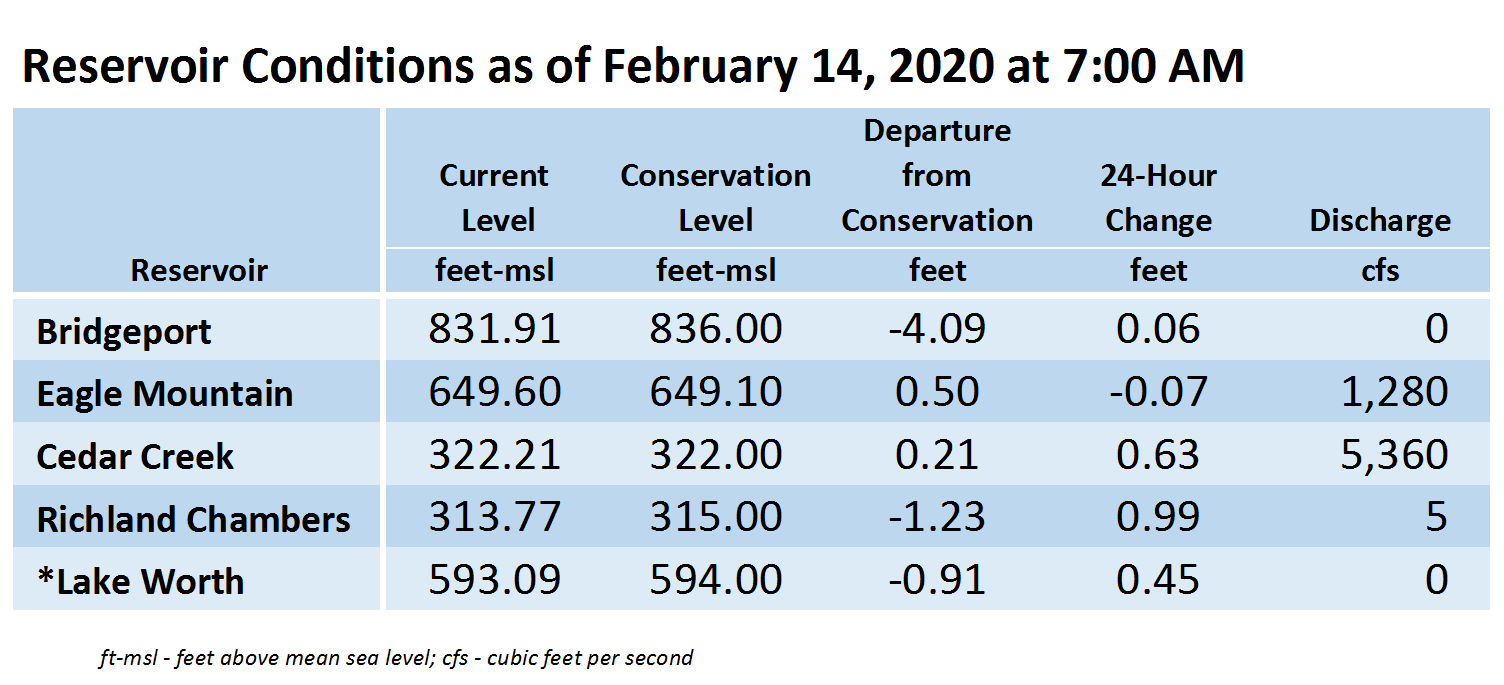 Reservoir Conditions as of February 14, 2020 at 7:00 AM

| Reservoir | Current Level feet-msl | Conservation Level feet-msl | Departure from Conservation feet | 24-Hour Change feet | Discharge cfs |
|---|---|---|---|---|---|
| Bridgeport | 831.91 | 836.00 | -4.09 | 0.06 | 0 |
| Eagle Mountain | 649.60 | 649.10 | 0.50 | -0.07 | 1,280 |
| Cedar Creek | 322.21 | 322.00 | 0.21 | 0.63 | 5,360 |
| Richland Chambers | 313.77 | 315.00 | -1.23 | 0.99 | 5 |
| *Lake Worth | 593.09 | 594.00 | -0.91 | 0.45 | 0 |

ft-msl - feet above mean sea level; cfs - cubic feet per second